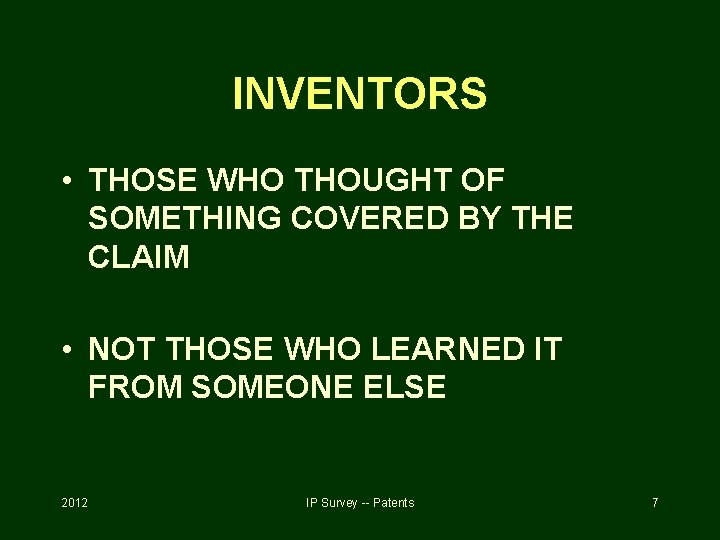 INVENTORS

• THOSE WHO THOUGHT OF SOMETHING COVERED BY THE CLAIM

• NOT THOSE WHO LEARNED IT FROM SOMEONE ELSE

2012

IP Survey -- Patents

7